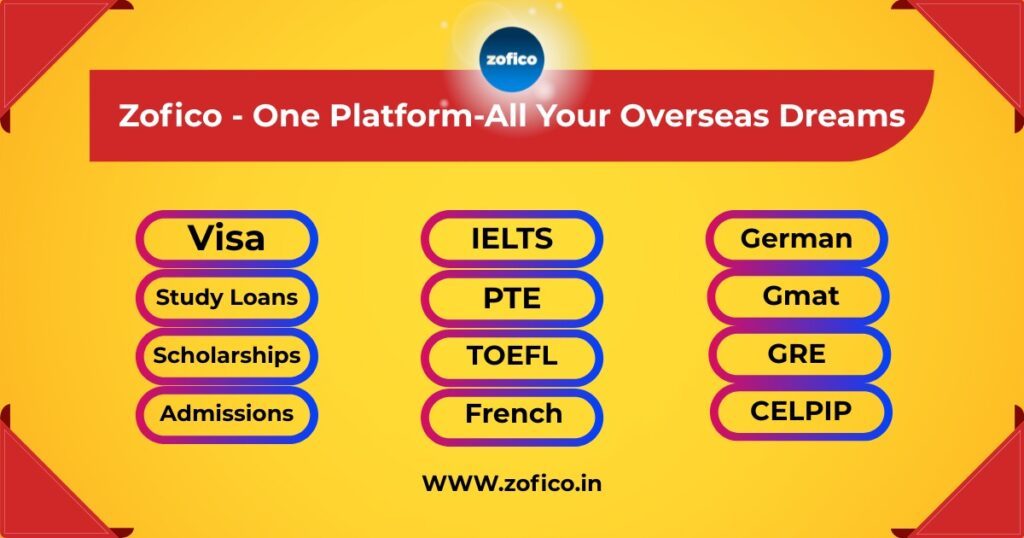 zofico

Zofico - One Platform-All Your Overseas Dreams

Visa
Study Loans
Scholarships
Admissions

IELTS
PTE
TOEFL
French

German
Gmat
GRE
CELPIP

WWW.zofico.in